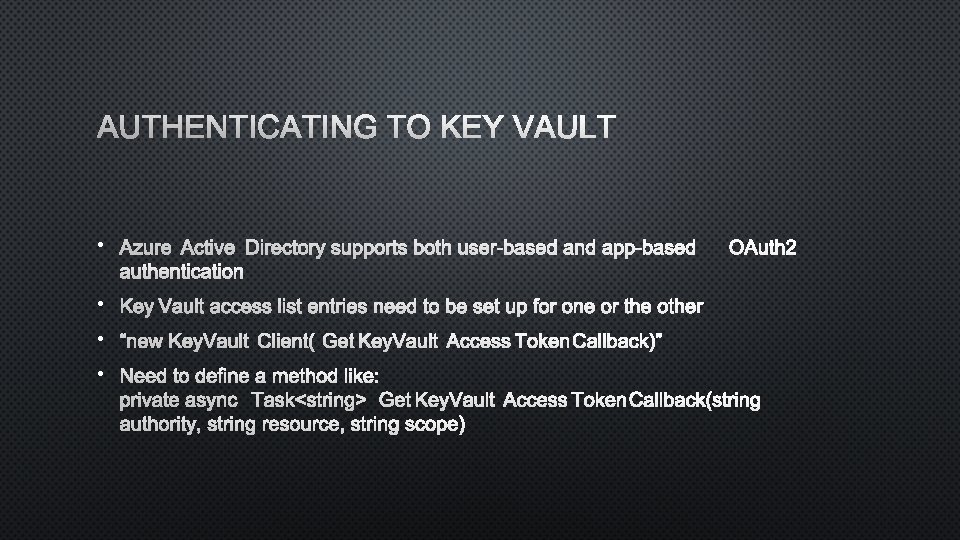 AUTHENTICATING TO KEY VAULT

• Azure Active Directory supports both user-based and app-based OAuth2 authentication
• Key Vault access list entries need to be set up for one or the other
• "new KeyVault Client( Get KeyVault Access Token Callback)"
• Need to define a method like:
private async Task<string> Get KeyVault Access Token Callback(string authority, string resource, string scope)